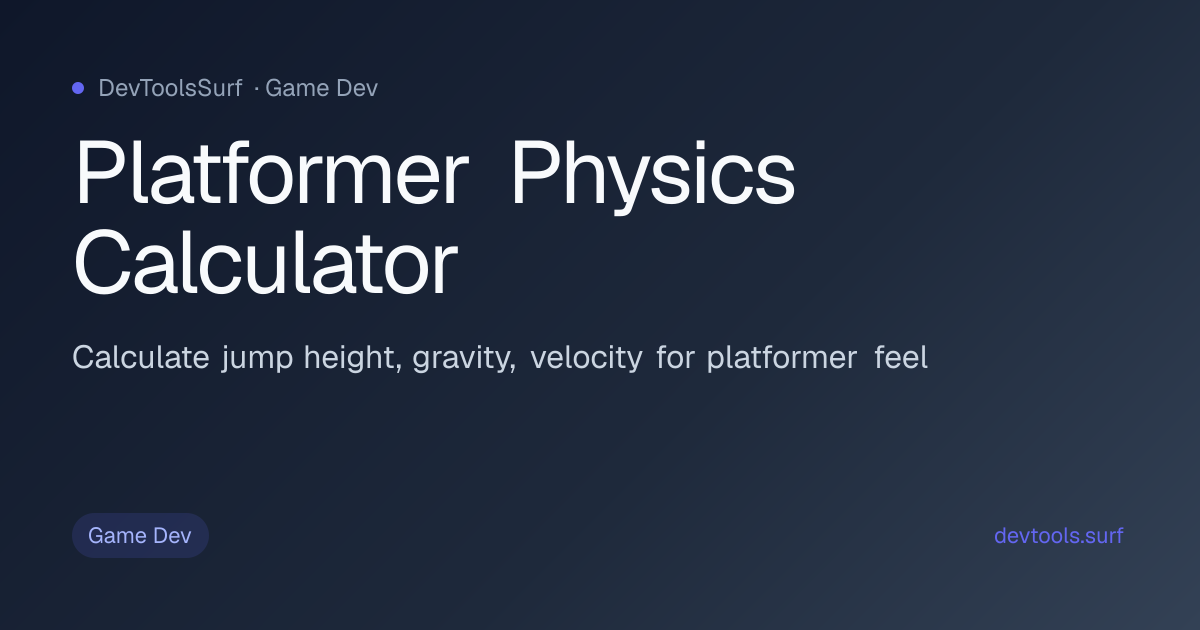 DevToolsSurf · Game Dev

Platformer Physics Calculator

Calculate jump height, gravity, velocity for platformer feel

Game Dev

devtools.surf